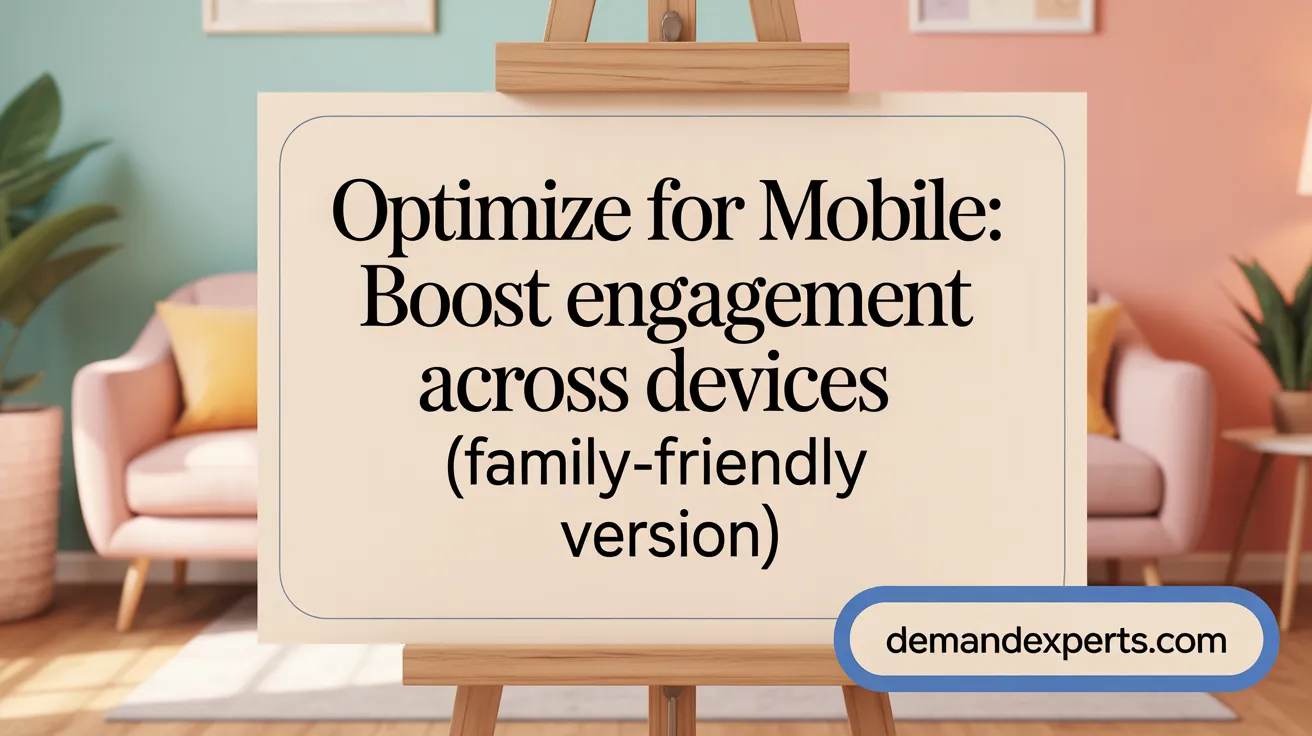 Optimize for Mobile: Boost engagement across devices
(family-friendly version)

demandexperts.com